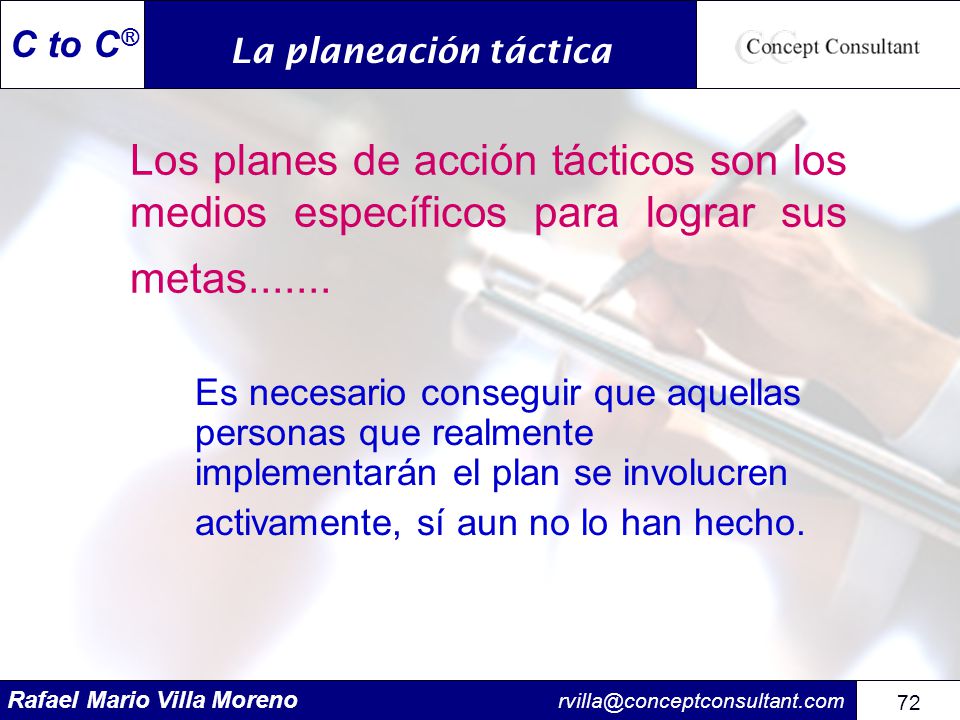 C to C®

La planeación táctica

Concept Consultant

Los planes de acción tácticos son los medios específicos para lograr sus metas.......

Es necesario conseguir que aquellas personas que realmente implementarán el plan se involucren activamente, sí aun no lo han hecho.

Rafael Mario Villa Moreno

rvilla@conceptconsultant.com

72